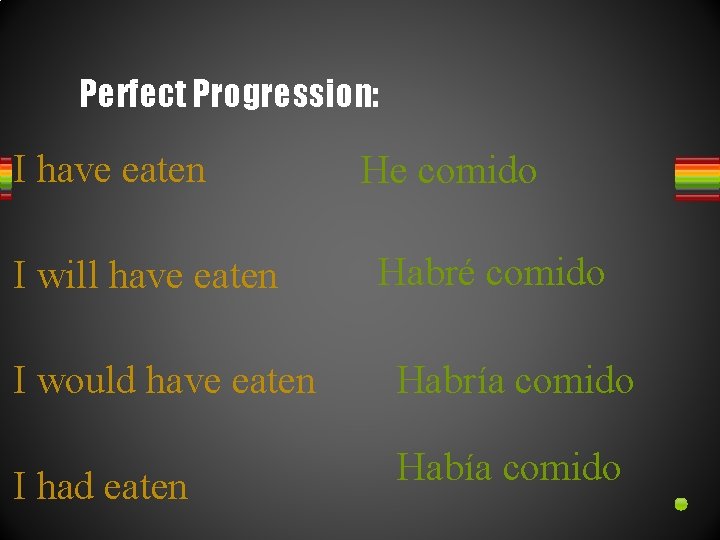 Perfect Progression:

I have eaten

He comido

I will have eaten

Habré comido

I would have eaten

Habría comido

I had eaten

Había comido